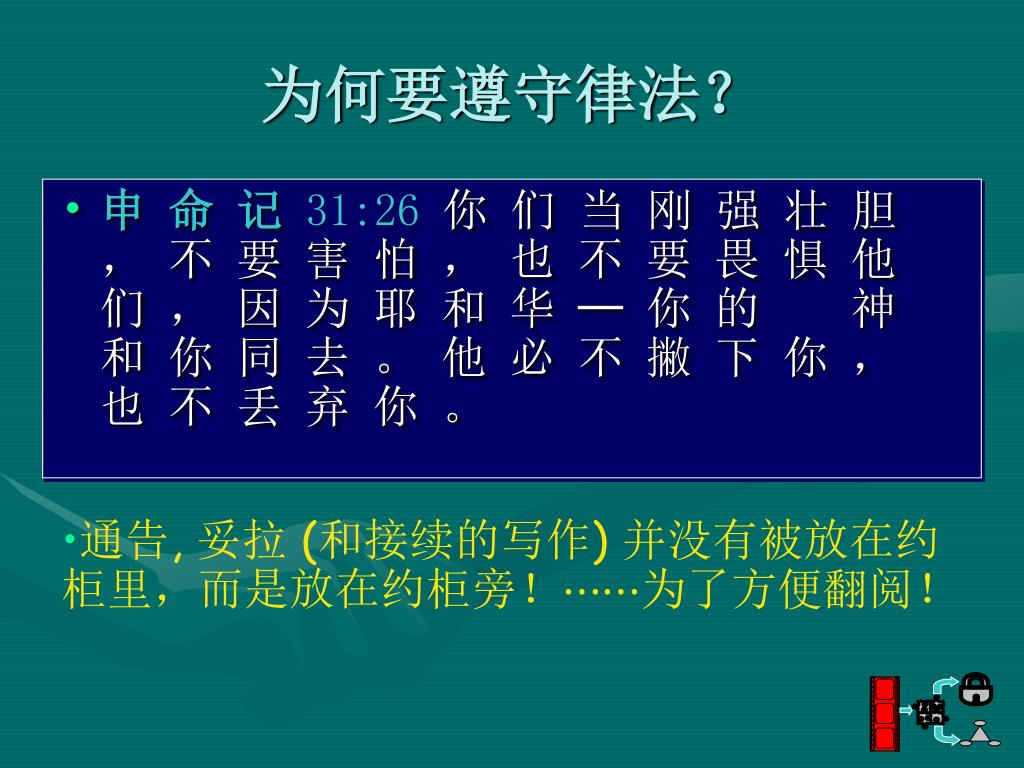 为何要遵守律法？

• 申命记 31:26 你们当刚强壮胆，不要害怕，也不要畏惧他们，因为耶和华—你的 神和你同去。他必不撇下你，也不丢弃你。

•通告, 妥拉 (和接续的写作) 并没有被放在约柜里，而是放在约柜旁！……为了方便翻阅！